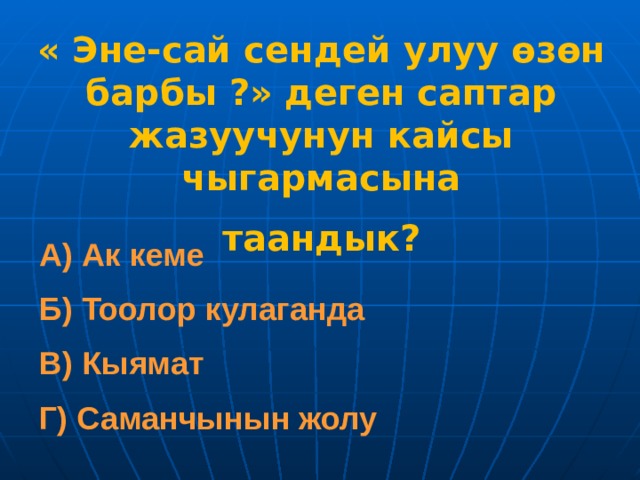 « Эне-сай сендей улуу өзөн барбы ?» деген саптар жазуучунун кайсы чыгармасына таандык?

А) Ак кеме

Б) Тоолор кулаганда

В) Кыямат

Г) Саманчынын жолу